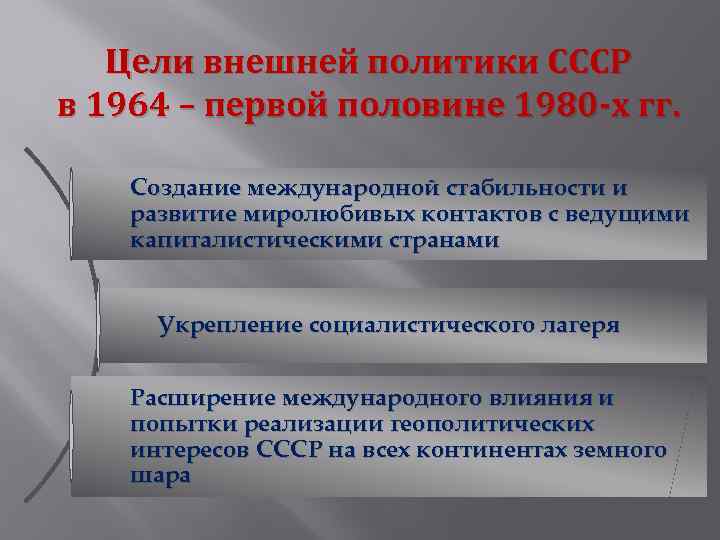 Цели внешней политики СССР в 1964 – первой половине 1980-х гг.

Создание международной стабильности и развитие миролюбивых контактов с ведущими капиталистическими странами

Укрепление социалистического лагеря

Расширение международного влияния и попытки реализации геополитических интересов СССР на всех континентах земного шара